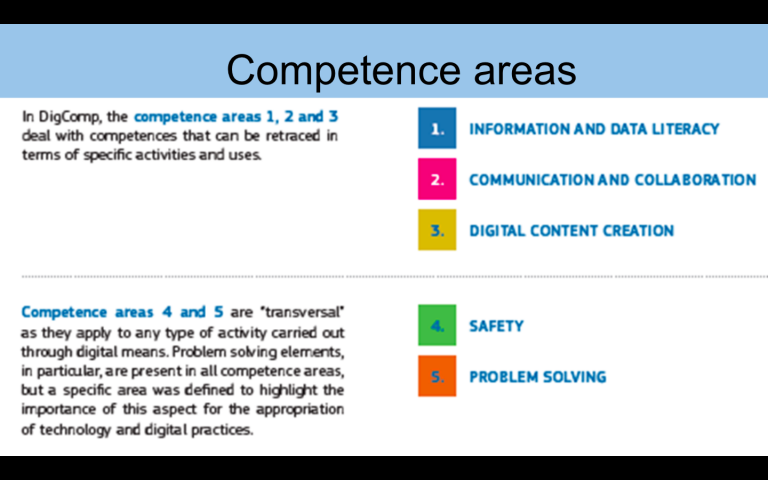 Competence areas

In DigComp, the competence areas 1, 2 and 3 deal with competences that can be retraced in terms of specific activities and uses.

1. INFORMATION AND DATA LITERACY

2. COMMUNICATION AND COLLABORATION

3. DIGITAL CONTENT CREATION

Competence areas 4 and 5 are "transversal" as they apply to any type of activity carried out through digital means. Problem solving elements, in particular, are present in all competence areas, but a specific area was defined to highlight the importance of this aspect for the appropriation of technology and digital practices.

4. SAFETY

5. PROBLEM SOLVING